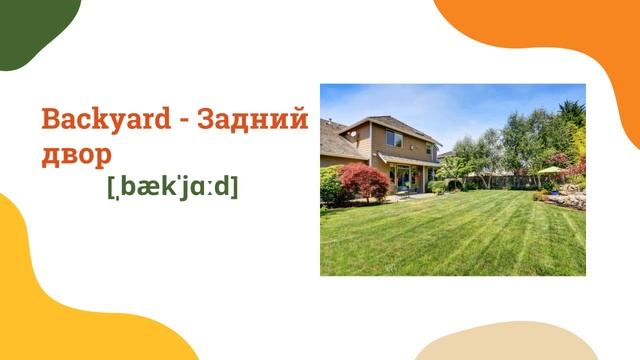 Backyard - Задний двор
[ˌbækˈjɑːd]